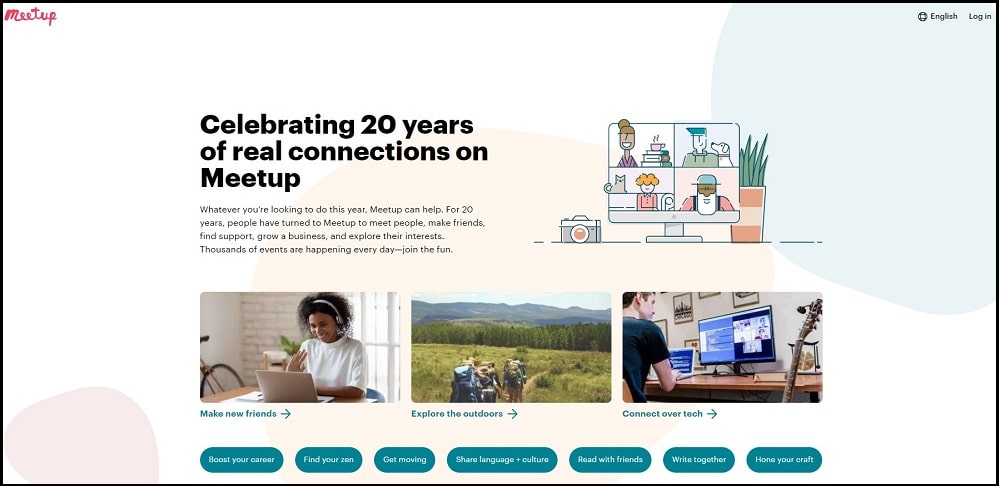 Meetup

English Log in

Celebrating 20 years of real connections on Meetup

Whatever you're looking to do this year, Meetup can help. For 20 years, people have turned to Meetup to meet people, make friends, find support, grow a business, and explore their interests. Thousands of events are happening every day—join the fun.

Make new friends →

Explore the outdoors →

Connect over tech →

Boost your career

Find your zen

Get moving

Share language + culture

Read with friends

Write together

Hone your craft